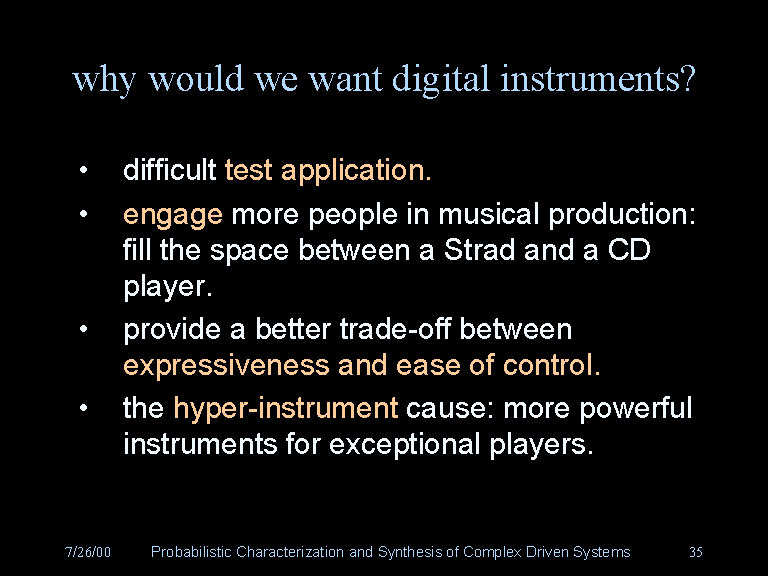 why would we want digital instruments?

• difficult test application.

• engage more people in musical production: fill the space between a Strad and a CD player.

• provide a better trade-off between expressiveness and ease of control.

• the hyper-instrument cause: more powerful instruments for exceptional players.

7/26/00 Probabilistic Characterization and Synthesis of Complex Driven Systems 35